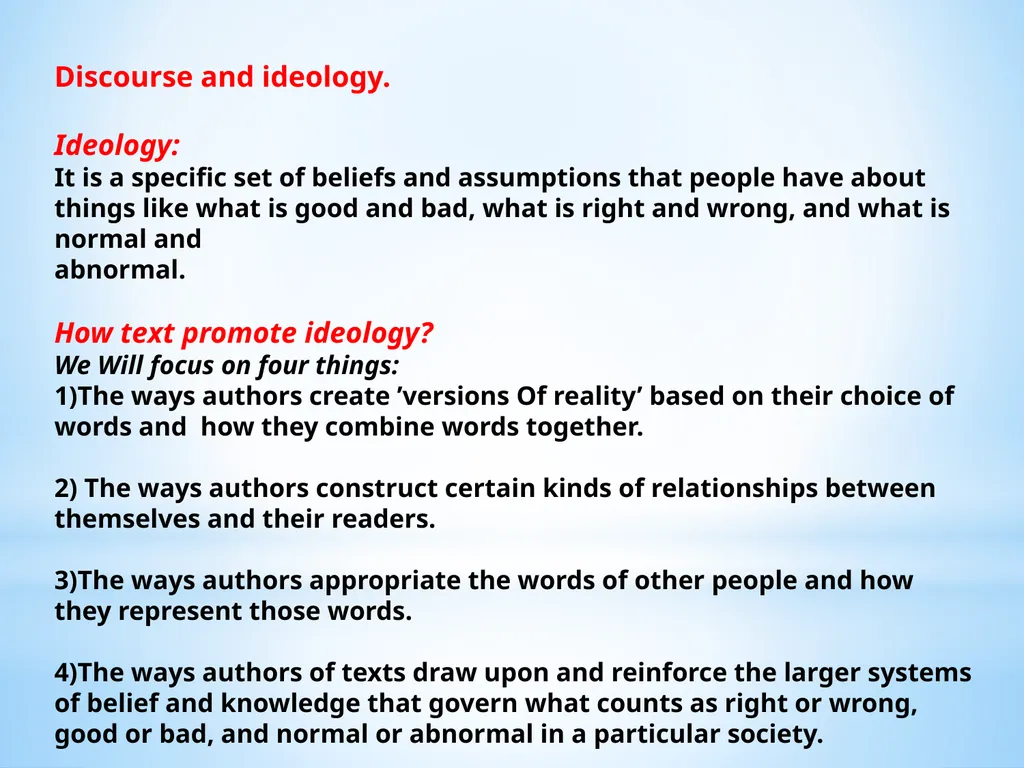 Discourse and ideology.

Ideology:
It is a specific set of beliefs and assumptions that people have about things like what is good and bad, what is right and wrong, and what is normal and
abnormal.

How text promote ideology?
We Will focus on four things:
1)The ways authors create ’versions Of reality’ based on their choice of words and how they combine words together.

2) The ways authors construct certain kinds of relationships between themselves and their readers.

3)The ways authors appropriate the words of other people and how they represent those words.

4)The ways authors of texts draw upon and reinforce the larger systems of belief and knowledge that govern what counts as right or wrong, good or bad, and normal or abnormal in a particular society.